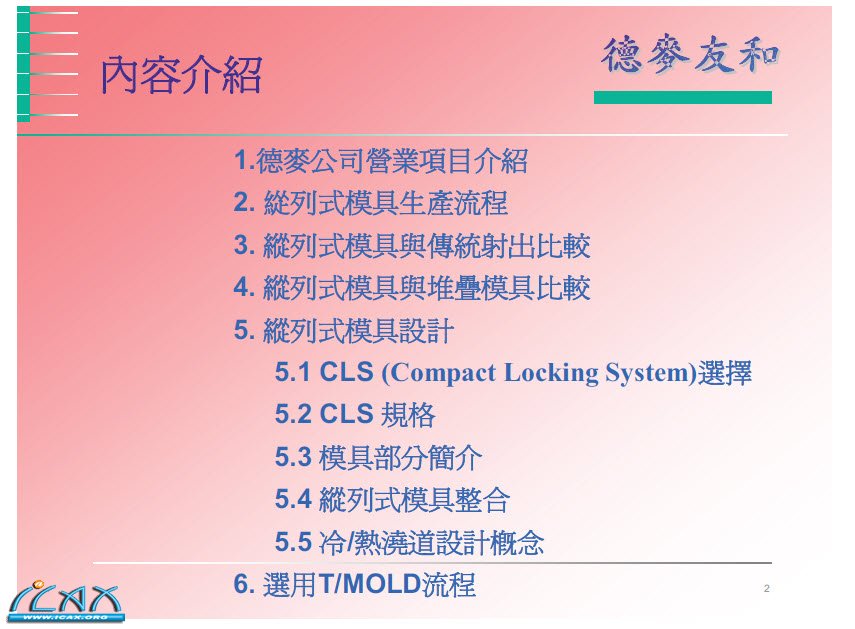 內容介紹

德麥友和

1.德麥公司營業項目介紹
2. 縱列式模具生產流程
3. 縱列式模具與傳統射出比較
4. 縱列式模具與堆疊模具比較
5. 縱列式模具設計
5.1 CLS (Compact Locking System)選擇
5.2 CLS 規格
5.3 模具部分簡介
5.4 縱列式模具整合
5.5 冷/熱澆道設計概念
6. 選用T/MOLD流程

2

ICAX
WWW.ICAX.ORG